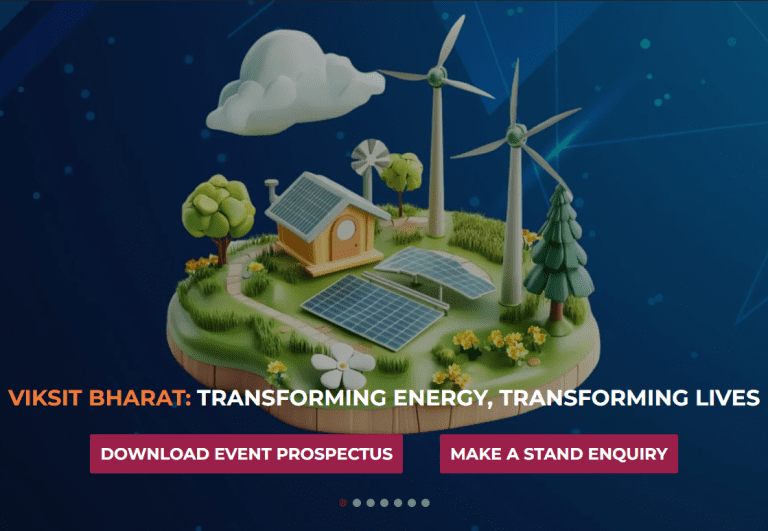 VIKSIT BHARAT: TRANSFORMING ENERGY, TRANSFORMING LIVES

DOWNLOAD EVENT PROSPECTUS

MAKE A STAND ENQUIRY